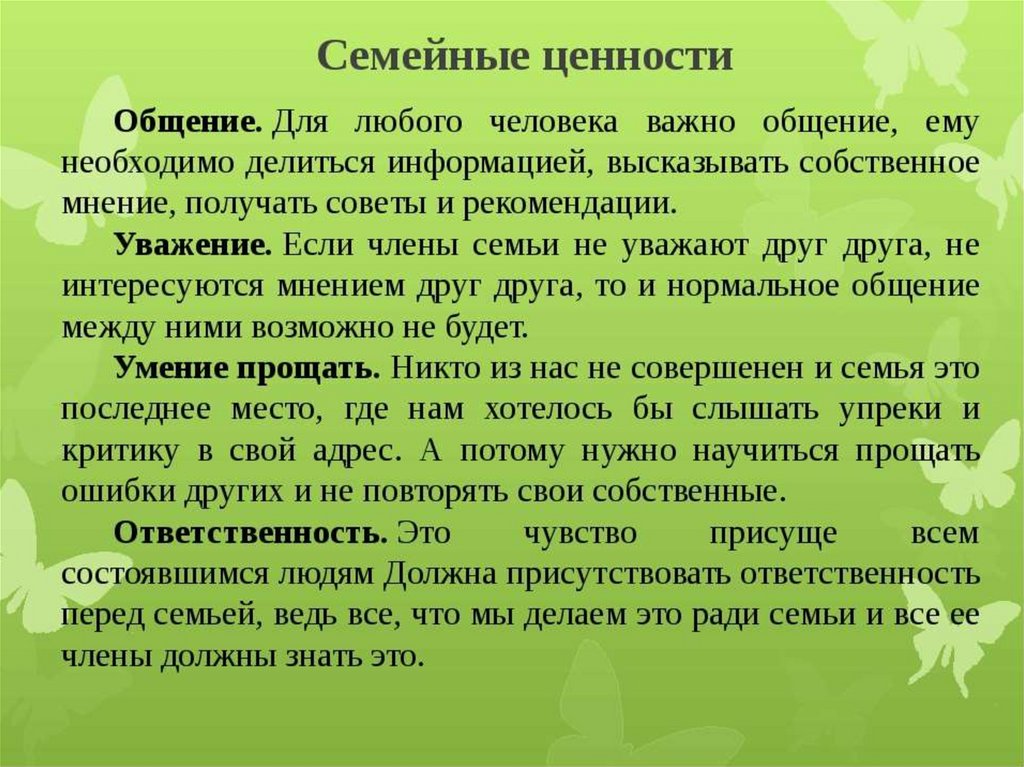 Семейные ценности

Общение. Для любого человека важно общение, ему необходимо делиться информацией, высказывать собственное мнение, получать советы и рекомендации.

Уважение. Если члены семьи не уважают друг друга, не интересуются мнением друг друга, то и нормальное общение между ними возможно не будет.

Умение прощать. Никто из нас не совершенен и семья это последнее место, где нам хотелось бы слышать упреки и критику в свой адрес. А потому нужно научиться прощать ошибки других и не повторять свои собственные.

Ответственность. Это чувство присуще всем состоявшимся людям Должна присутствовать ответственность перед семьей, ведь все, что мы делаем это ради семьи и все ее члены должны знать это.